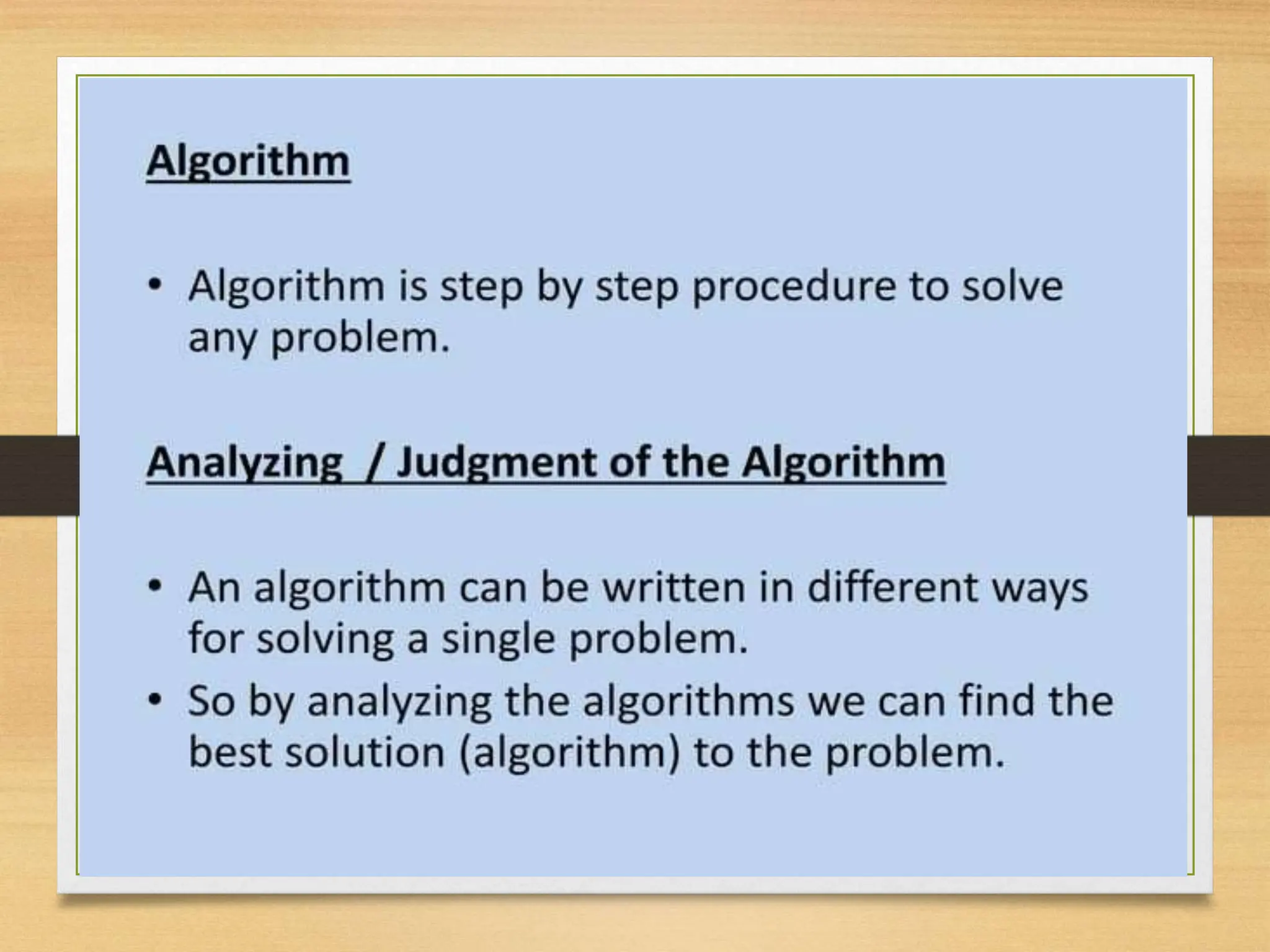 Algorithm

• Algorithm is step by step procedure to solve any problem.

Analyzing / Judgment of the Algorithm

• An algorithm can be written in different ways for solving a single problem.
• So by analyzing the algorithms we can find the best solution (algorithm) to the problem.